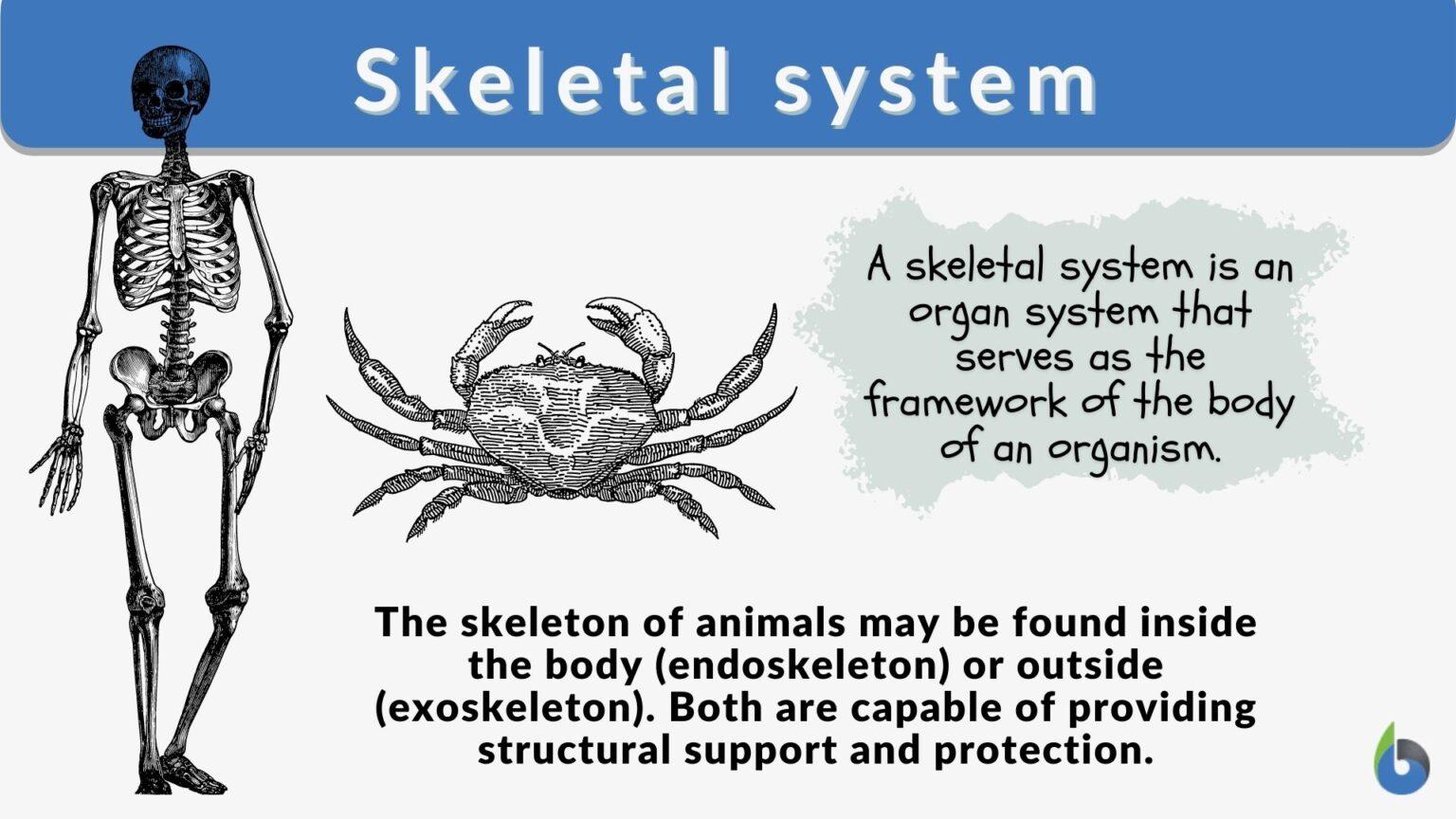 Skeletal system

A skeletal system is an organ system that serves as the framework of the body of an organism.

The skeleton of animals may be found inside the body (endoskeleton) or outside (exoskeleton). Both are capable of providing structural support and protection.